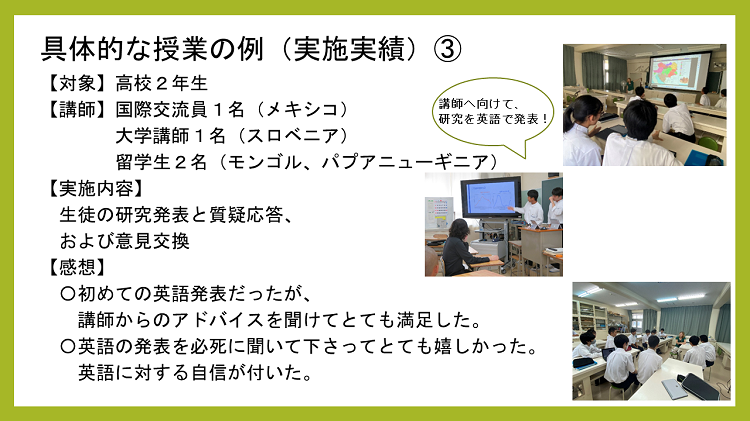 具体的な授業の例（実施実績）③

【対象】高校２年生
【講師】国際交流員１名（メキシコ）
大学講師１名（スロベニア）
留学生２名（モンゴル、パプアニューギニア）

講師へ向けて、研究を英語で発表！

【実施内容】
生徒の研究発表と質疑応答、
および意見交換

【感想】
〇初めての英語発表だったが、
講師からのアドバイスを聞けてとても満足した。
〇英語の発表を必死に聞いて下さってとても嬉しかった。
英語に対する自信が付いた。